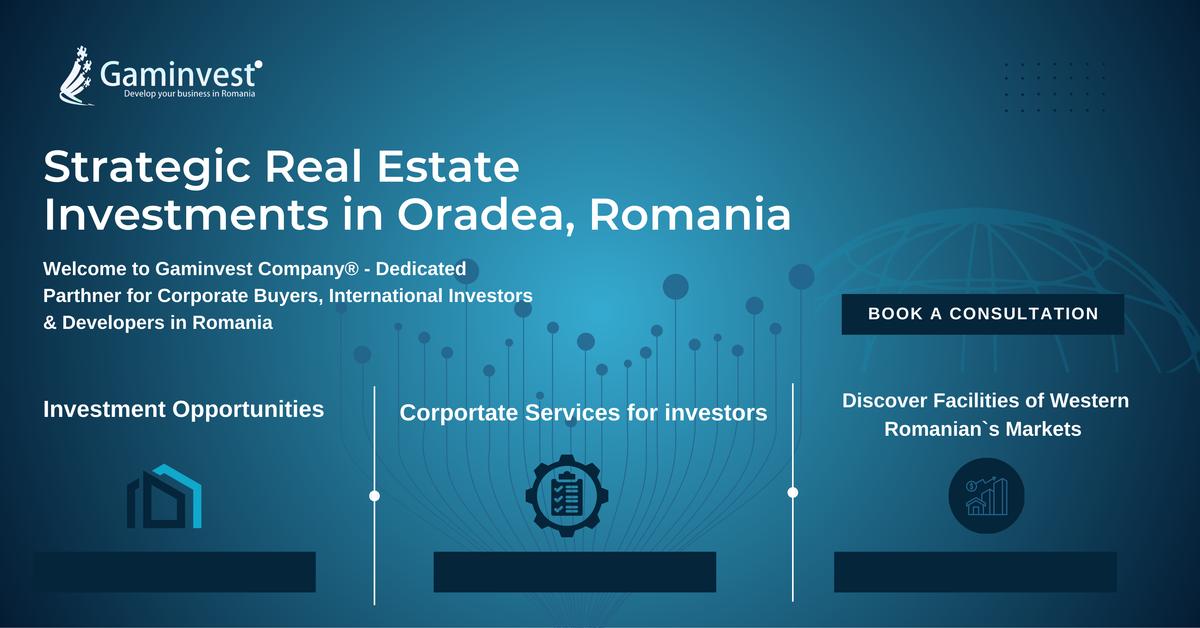 Gaminvest
Develop your business in Romania

Strategic Real Estate Investments in Oradea, Romania

Welcome to Gaminvest Company® - Dedicated Parthner for Corporate Buyers, International Investors & Developers in Romania

BOOK A CONSULTATION

Investment Opportunities

Corportate Services for investors

Discover Facilities of Western Romanian`s Markets